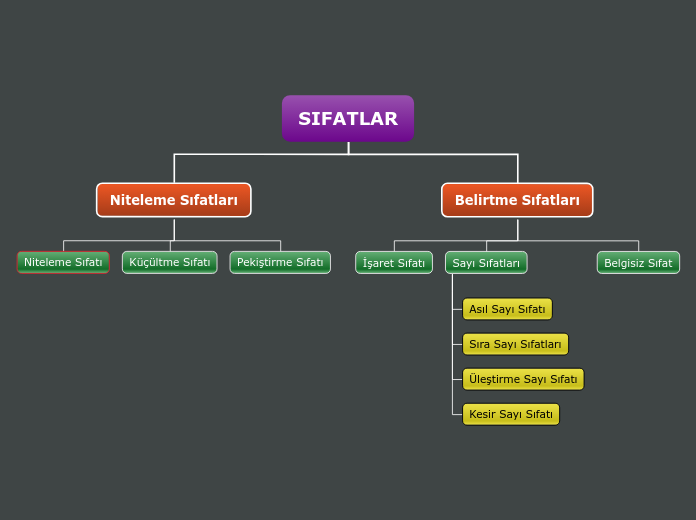 SIFATLAR

Niteleme Sıfatları

Belirtme Sıfatları

Niteleme Sıfatı

Küçültme Sıfatı

Pekiştirme Sıfatı

İşaret Sıfatı

Sayı Sıfatları

Belgisiz Sıfat

Asıl Sayı Sıfatı

Sıra Sayı Sıfatları

Üleştirme Sayı Sıfatı

Kesir Sayı Sıfatı